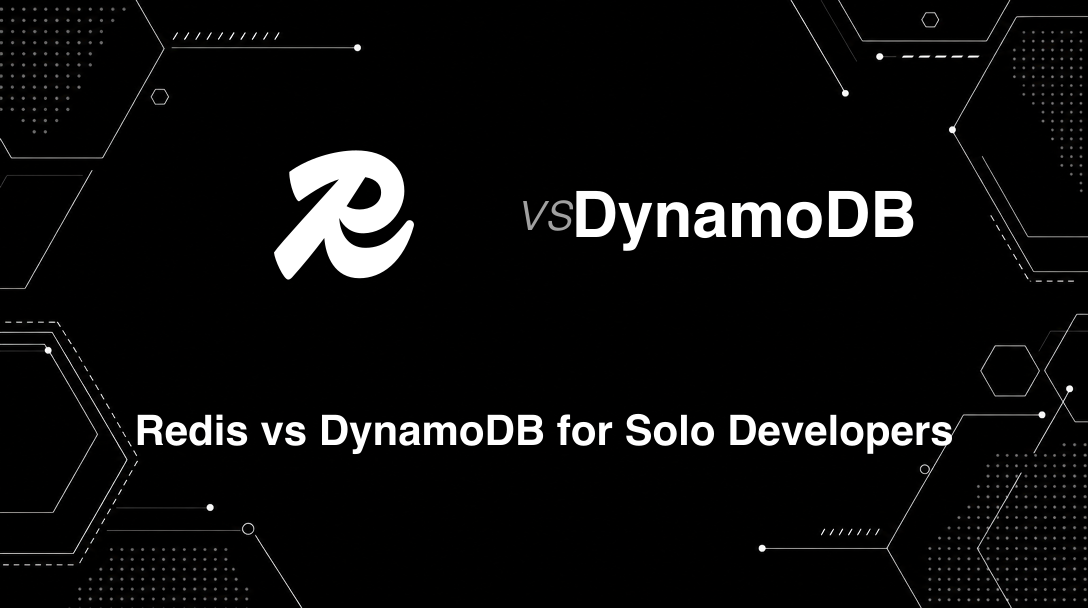 R vs DynamoDB

Redis vs DynamoDB for Solo Developers